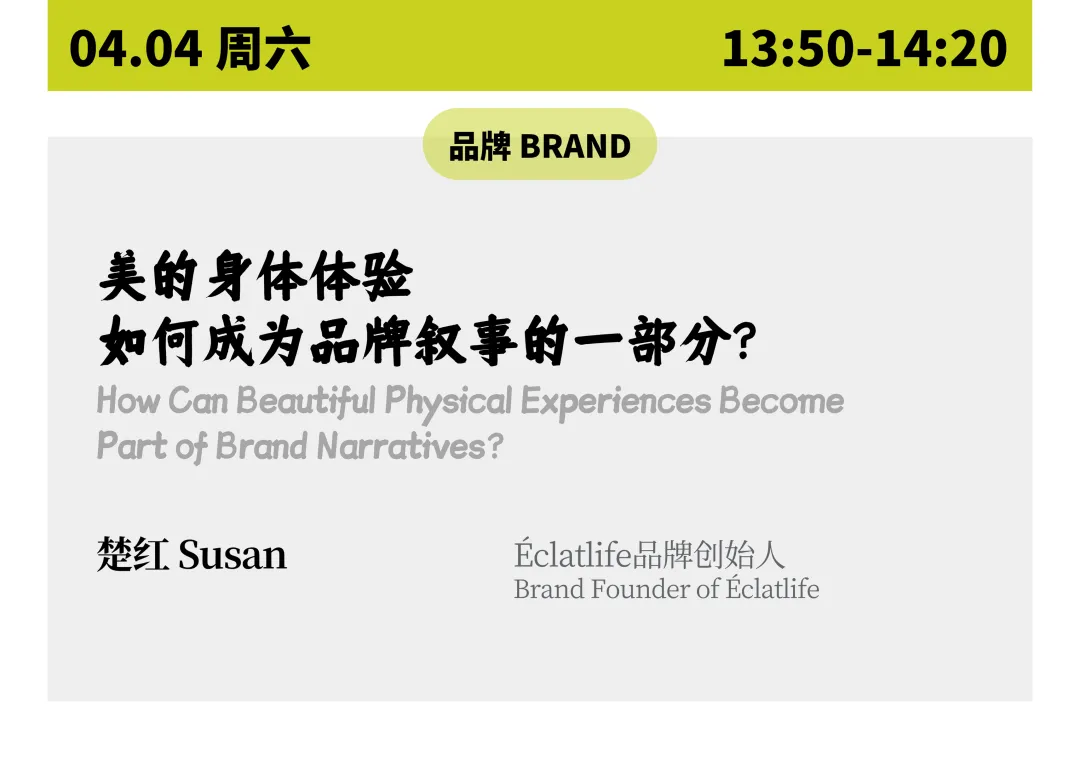 04.04 周六

13:50-14:20

品牌 BRAND

美的身体体验
如何成为品牌叙事的一部分?

How Can Beautiful Physical Experiences Become Part of Brand Narratives?

楚红 Susan

Éclatlife品牌创始人
Brand Founder of Éclatlife